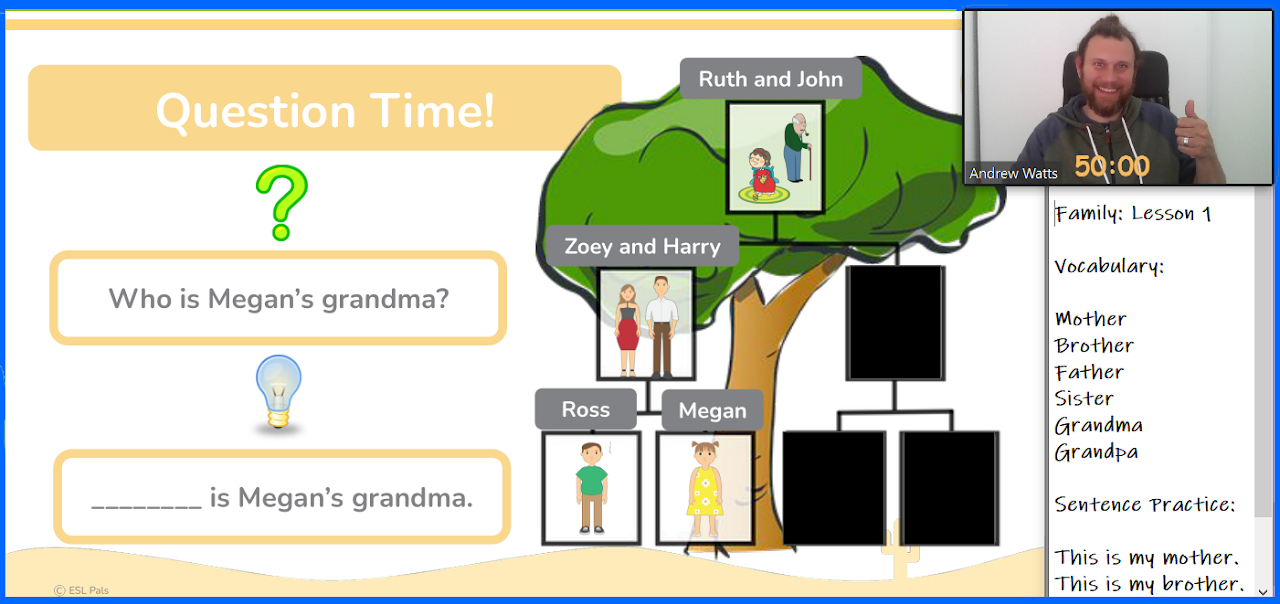 Question Time!

?

Who is Megan's grandma?

________ is Megan's grandma.

© ESL Pals

Ruth and John

Zoey and Harry

Ross

Megan

Andrew Watts

50:00

Family: Lesson 1

Vocabulary:

Mother
Brother
Father
Sister
Grandma
Grandpa

Sentence Practice:

This is my mother.
This is my brother.